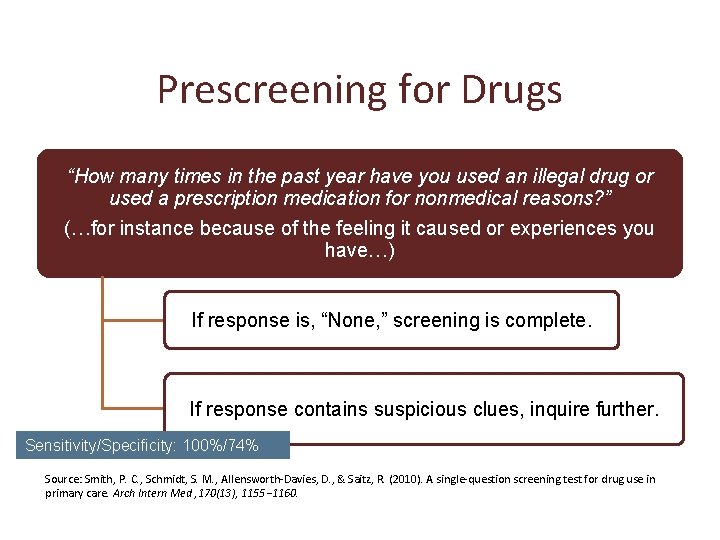 Prescreening for Drugs

"How many times in the past year have you used an illegal drug or used a prescription medication for nonmedical reasons?"

(…for instance because of the feeling it caused or experiences you have…)

If response is, "None," screening is complete.

If response contains suspicious clues, inquire further.

Sensitivity/Specificity: 100%/74%

Source: Smith, P. C., Schmidt, S. M., Allensworth-Davies, D., & Saitz, R. (2010). A single-question screening test for drug use in primary care. Arch Intern Med, 170(13), 1155–1160.